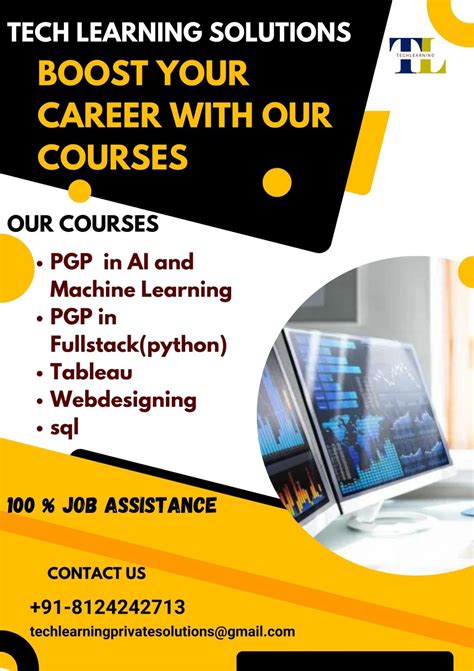 TECH LEARNING SOLUTIONS

TL
TECHLEARNING

BOOST YOUR CAREER WITH OUR COURSES

OUR COURSES

• PGP in AI and Machine Learning
• PGP in Fullstack(python)
• Tableau
• Webdesigning
• sql

100 % JOB ASSISTANCE

CONTACT US

+91-8124242713

techlearningprivatesolutions@gmail.com